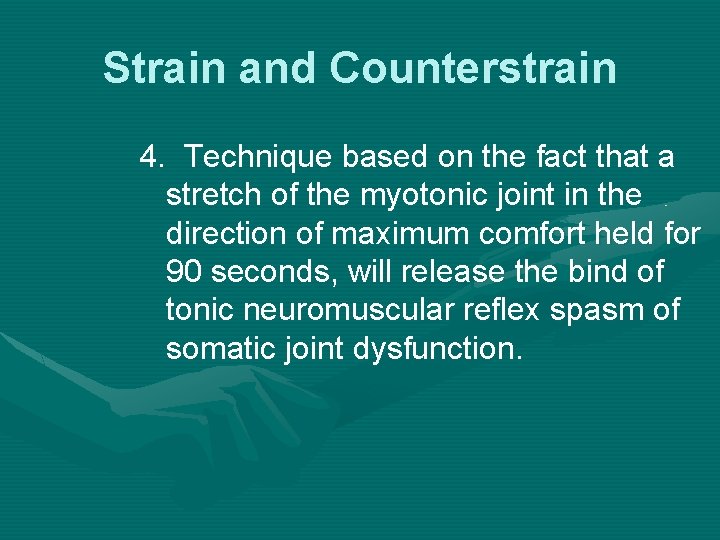 Strain and Counterstrain

4. Technique based on the fact that a stretch of the myotonic joint in the direction of maximum comfort held for 90 seconds, will release the bind of tonic neuromuscular reflex spasm of somatic joint dysfunction.